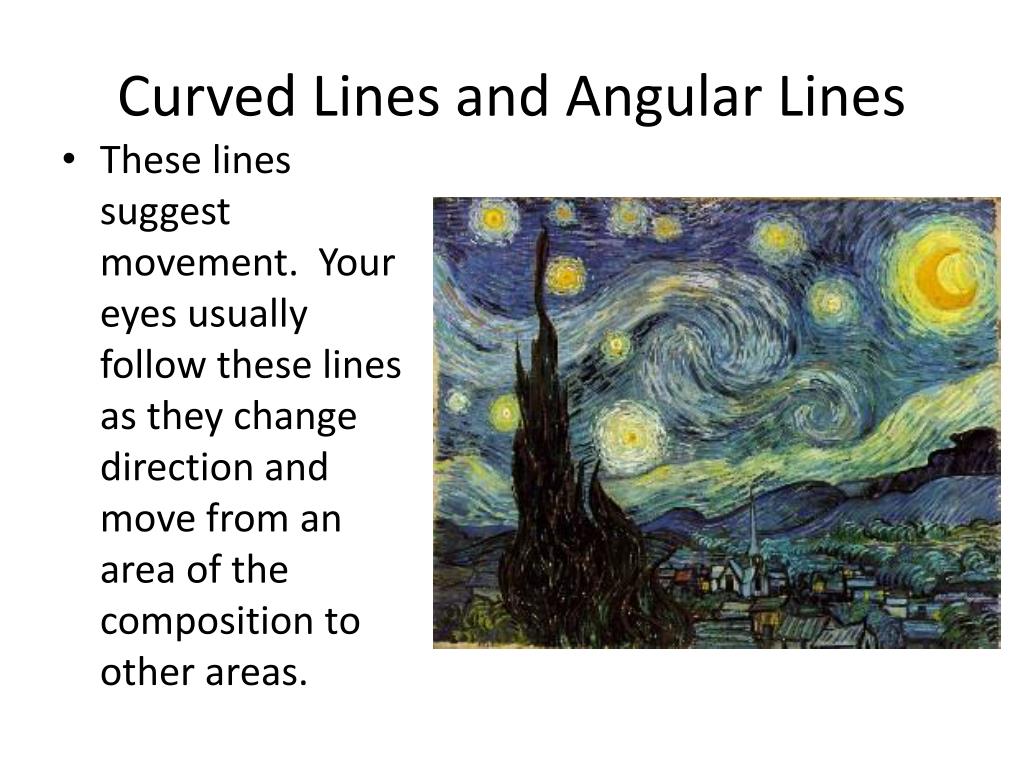 Curved Lines and Angular Lines

• These lines suggest movement.  Your eyes usually follow these lines as they change direction and move from an area of the composition to other areas.